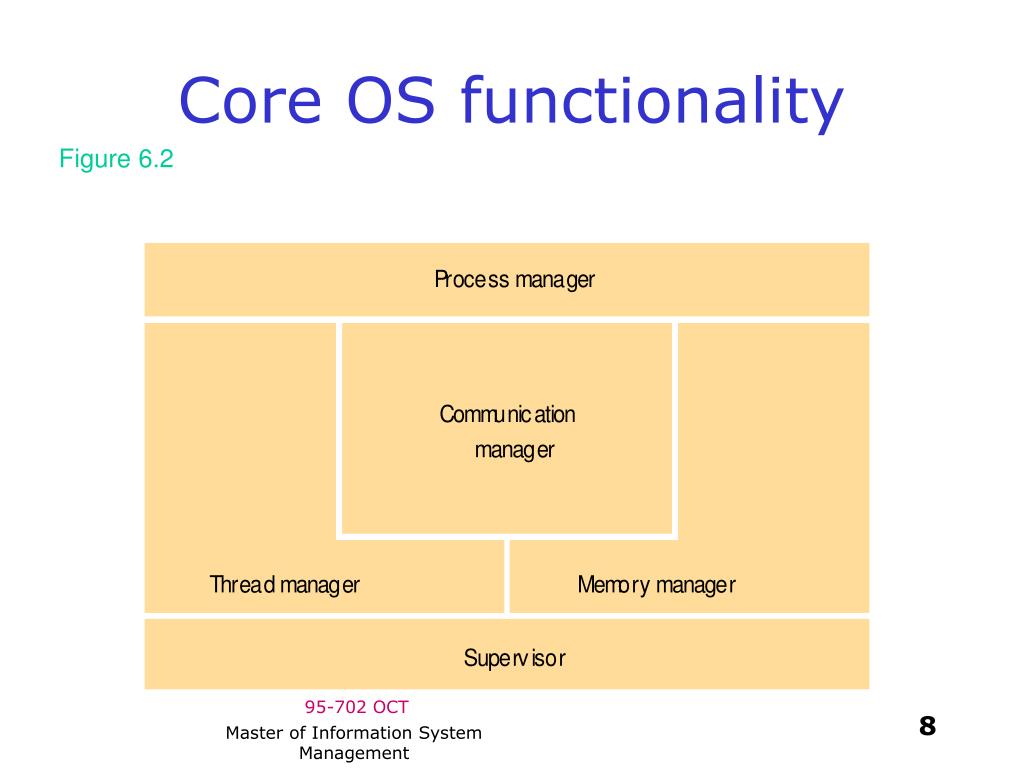 Core OS functionality

Figure 6.2

Process manager

Communication manager

Thread manager

Memory manager

Supervisor

95-702 OCT

Master of Information System Management

8